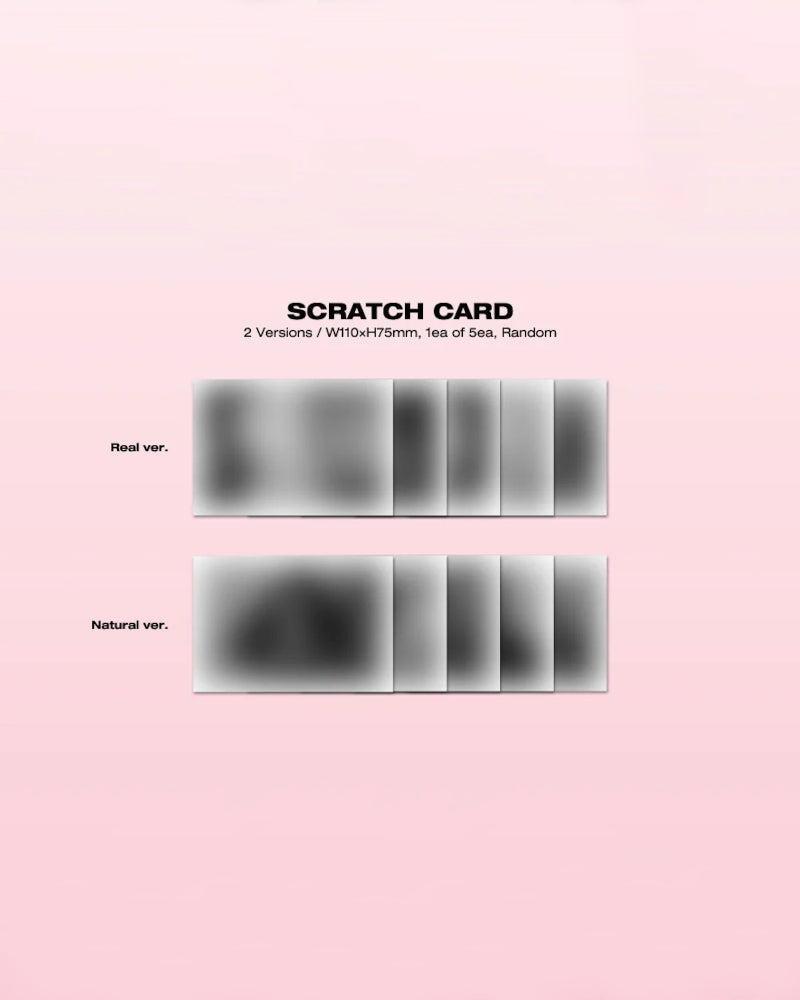 SCRATCH CARD
2 Versions / W110×H75mm, 1ea of 5ea, Random

Real ver.

Natural ver.